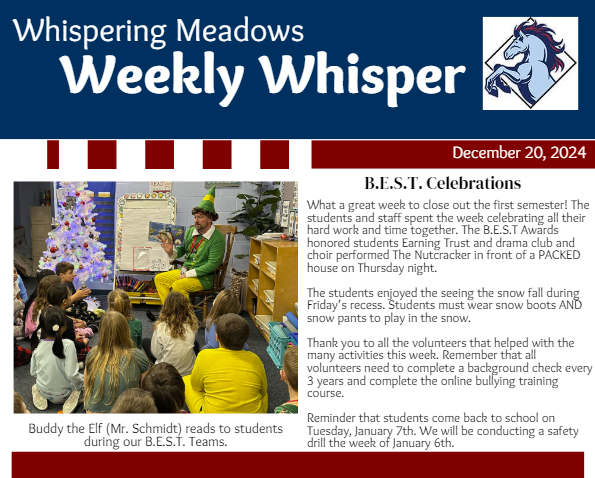 Whispering Meadows
Weekly Whisper

December 20, 2024

Buddy the Elf (Mr. Schmidt) reads to students during our B.E.S.T. Teams.

B.E.S.T. Celebrations

What a great week to close out the first semester! The students and staff spent the week celebrating all their hard work and time together. The B.E.S.T Awards honored students Earning Trust and drama club and choir performed The Nutcracker in front of a PACKED house on Thursday night.

The students enjoyed the seeing the snow fall during Friday's recess. Students must wear snow boots AND snow pants to play in the snow.

Thank you to all the volunteers that helped with the many activities this week. Remember that all volunteers need to complete a background check every 3 years and complete the online bullying training course.

Reminder that students come back to school on Tuesday, January 7th. We will be conducting a safety drill the week of January 6th.